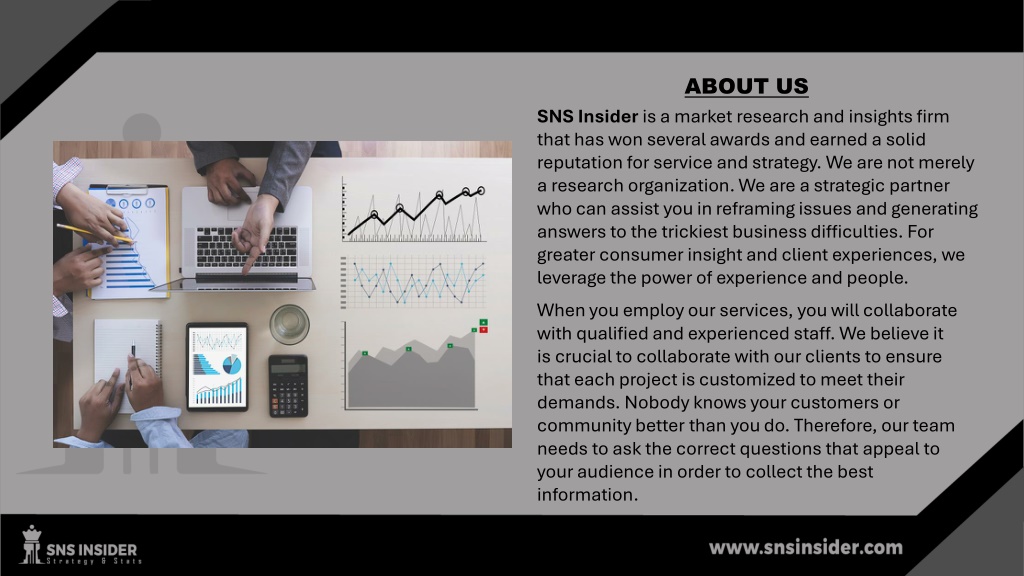 ABOUT US

SNS Insider is a market research and insights firm that has won several awards and earned a solid reputation for service and strategy. We are not merely a research organization. We are a strategic partner who can assist you in reframing issues and generating answers to the trickiest business difficulties. For greater consumer insight and client experiences, we leverage the power of experience and people.

When you employ our services, you will collaborate with qualified and experienced staff. We believe it is crucial to collaborate with our clients to ensure that each project is customized to meet their demands. Nobody knows your customers or community better than you do. Therefore, our team needs to ask the correct questions that appeal to your audience in order to collect the best information.

SNS INSIDER
Strategy & Stats

www.snsinsider.com